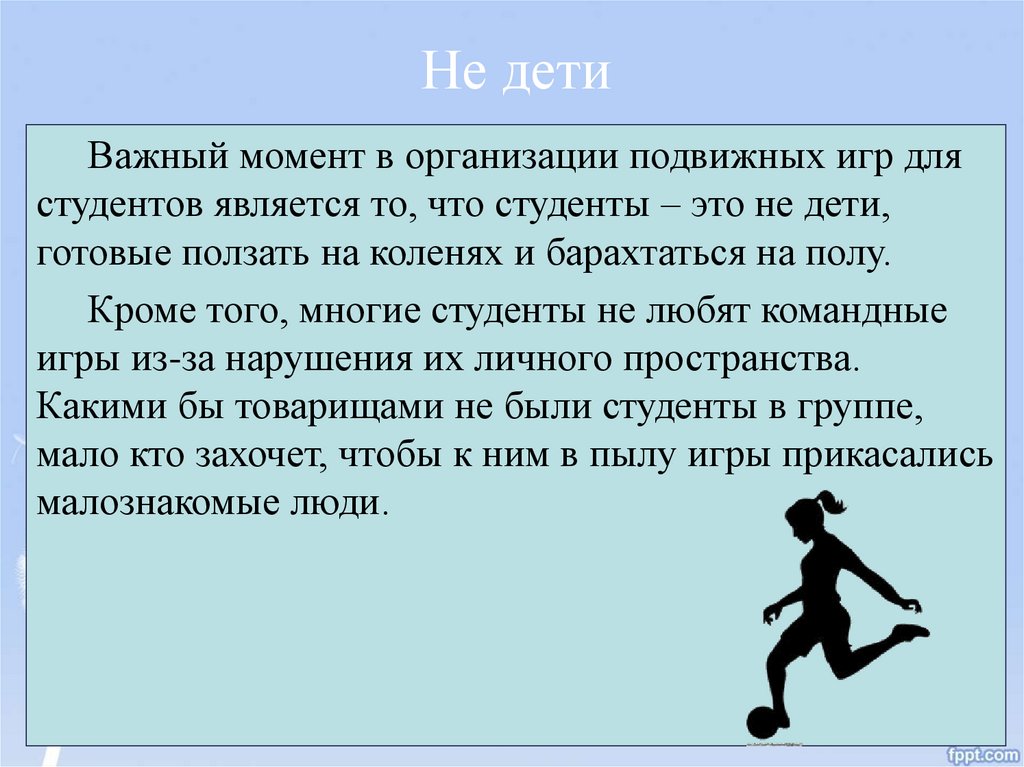 Не дети

Важный момент в организации подвижных игр для студентов является то, что студенты – это не дети, готовые ползать на коленях и барахтаться на полу.

Кроме того, многие студенты не любят командные игры из-за нарушения их личного пространства. Какими бы товарищами не были студенты в группе, мало кто захочет, чтобы к ним в пылу игры прикасались малознакомые люди.

fppt.com